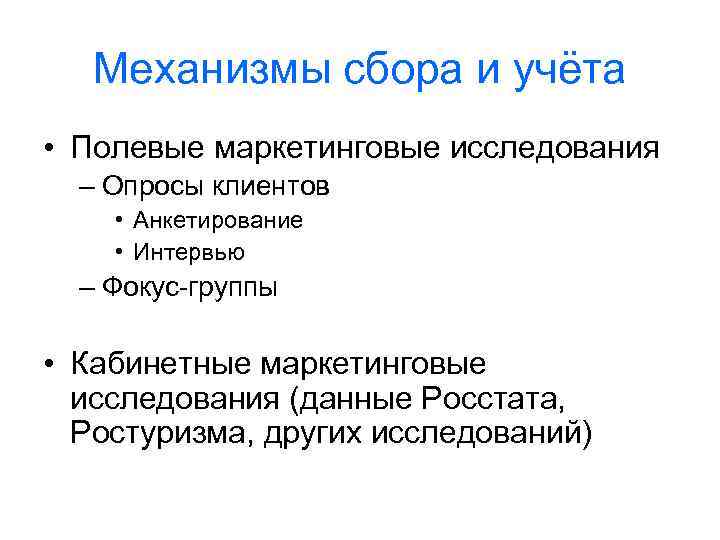 Механизмы сбора и учёта

• Полевые маркетинговые исследования
– Опросы клиентов
• Анкетирование
• Интервью
– Фокус-группы

• Кабинетные маркетинговые исследования (данные Росстата, Ростуризма, других исследований)